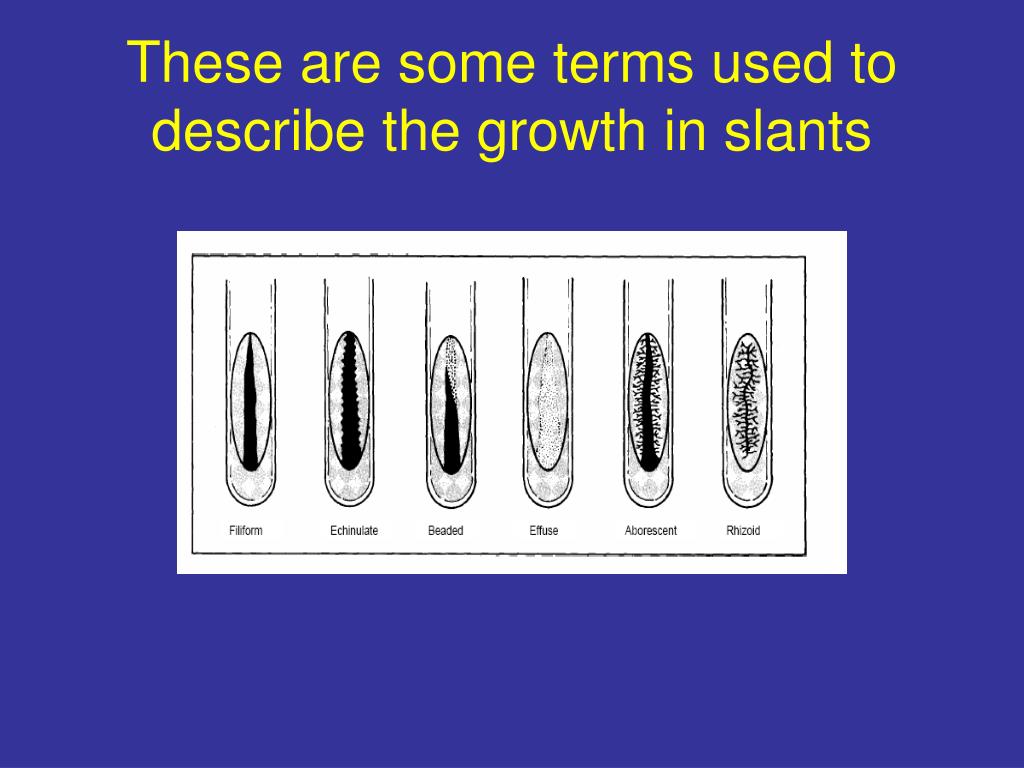 These are some terms used to describe the growth in slants

Filiform

Echinulate

Beaded

Effuse

Aborescent

Rhizoid